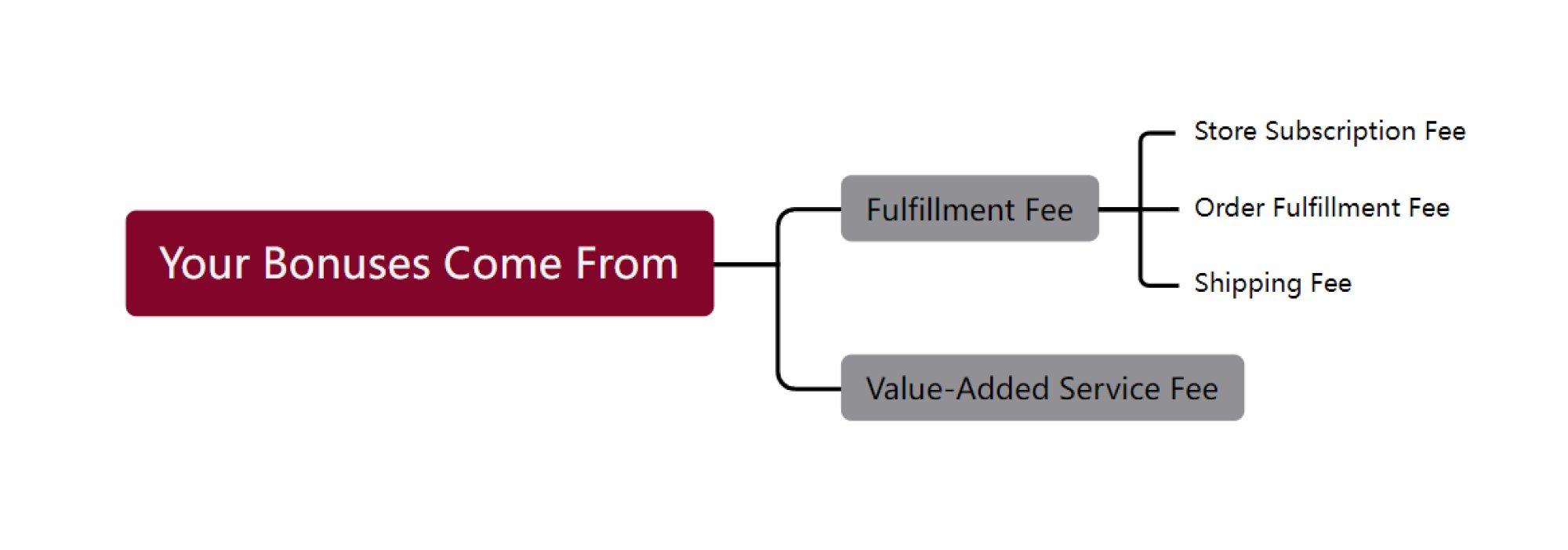 Your Bonuses Come From

Fulfillment Fee

Store Subscription Fee

Order Fulfillment Fee

Shipping Fee

Value-Added Service Fee